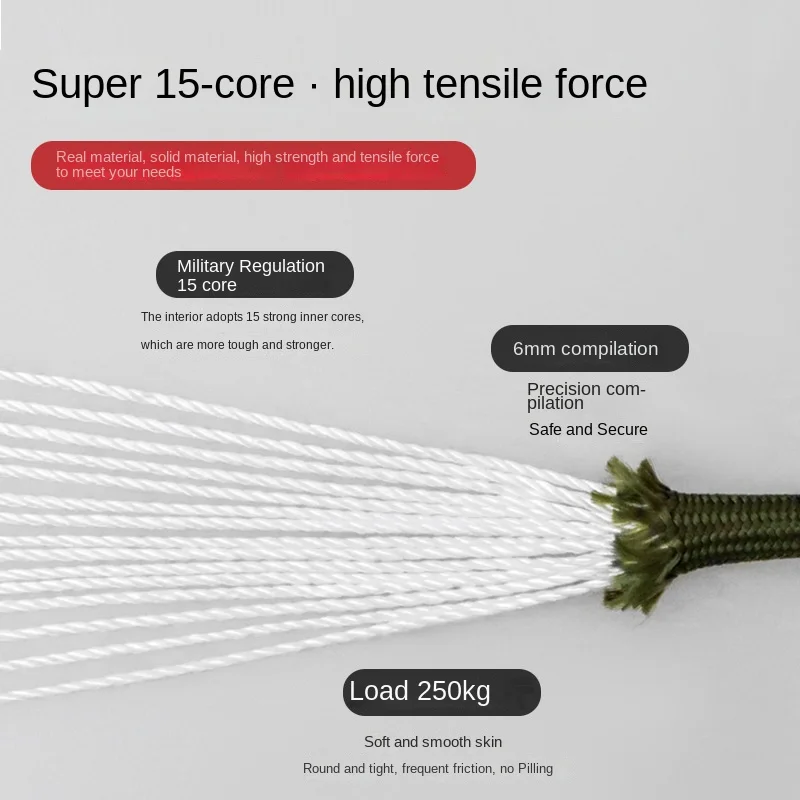 Super 15-core · high tensile force

Real material, solid material, high strength and tensile force to meet your needs

Military Regulation 15 core

The interior adopts 15 strong inner cores,

which are more tough and stronger.

6mm compilation

Precision compilation

Safe and Secure

Load 250kg

Soft and smooth skin

Round and tight, frequent friction, no Pilling